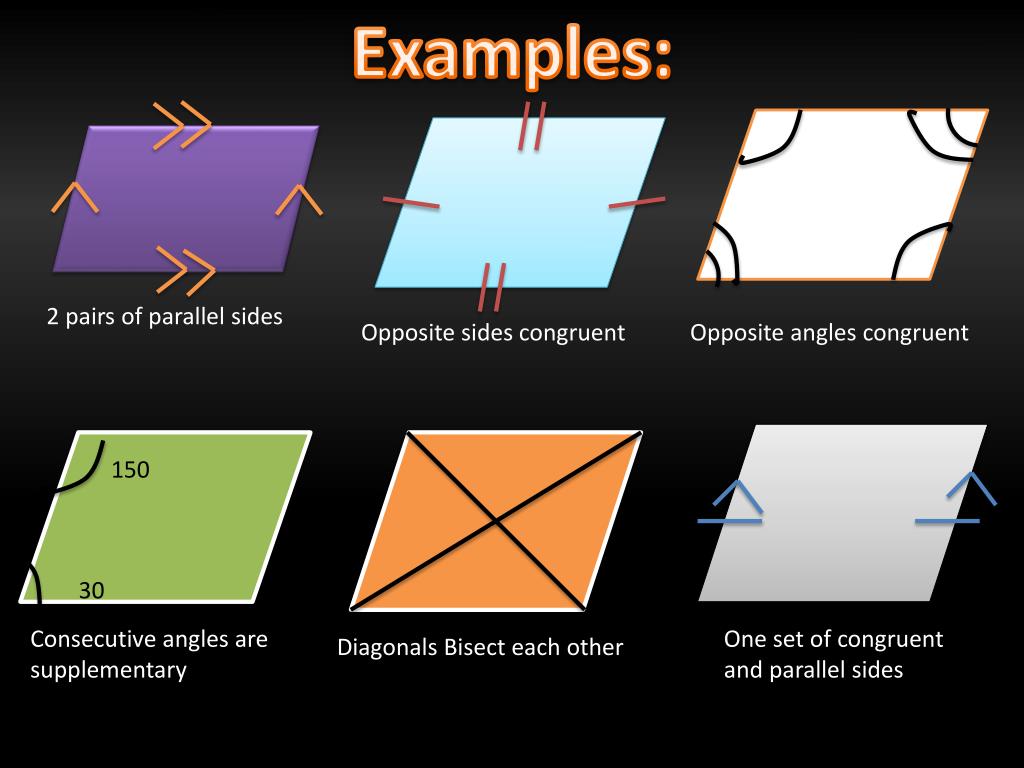 Examples:

2 pairs of parallel sides

Opposite sides congruent

Opposite angles congruent

150

30

Consecutive angles are supplementary

Diagonals Bisect each other

One set of congruent and parallel sides